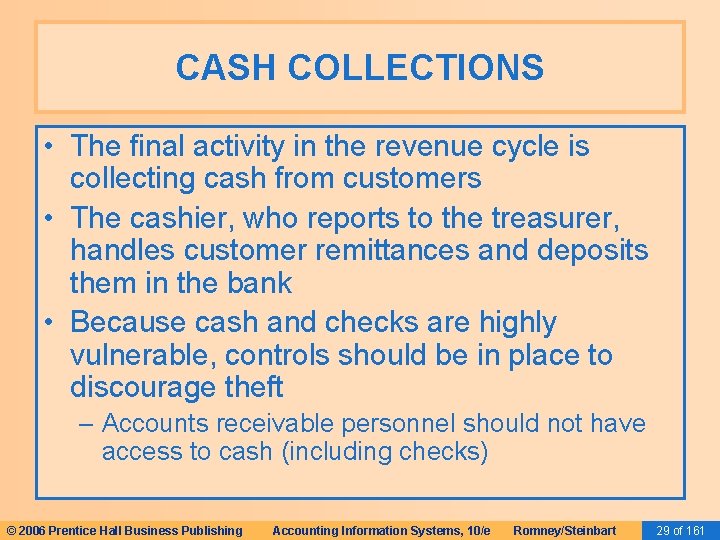 CASH COLLECTIONS

• The final activity in the revenue cycle is collecting cash from customers
• The cashier, who reports to the treasurer, handles customer remittances and deposits them in the bank
• Because cash and checks are highly vulnerable, controls should be in place to discourage theft
– Accounts receivable personnel should not have access to cash (including checks)

© 2006 Prentice Hall Business Publishing Accounting Information Systems, 10/e Romney/Steinbart 29 of 161